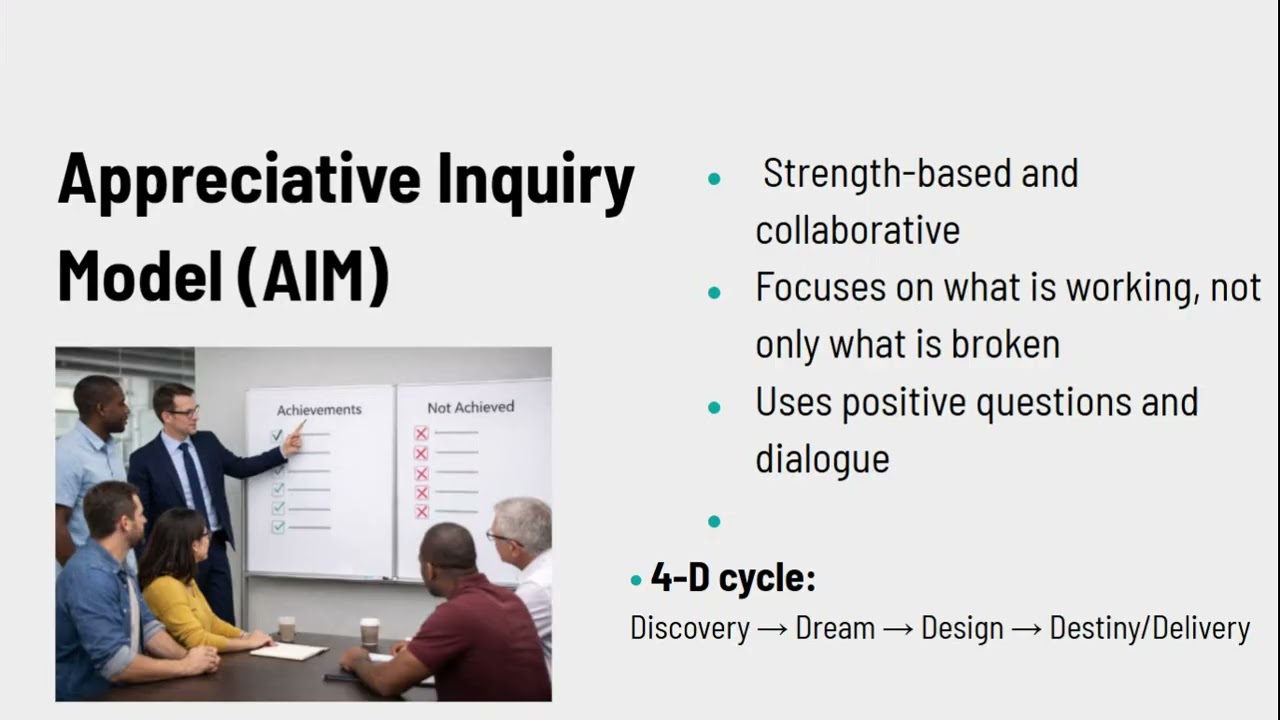 Appreciative Inquiry Model (AIM)

Achievements

Not Achieved

- Strength-based and collaborative
- Focuses on what is working, not only what is broken
- Uses positive questions and dialogue
-

- **4-D cycle:**

Discovery → Dream → Design → Destiny/Delivery